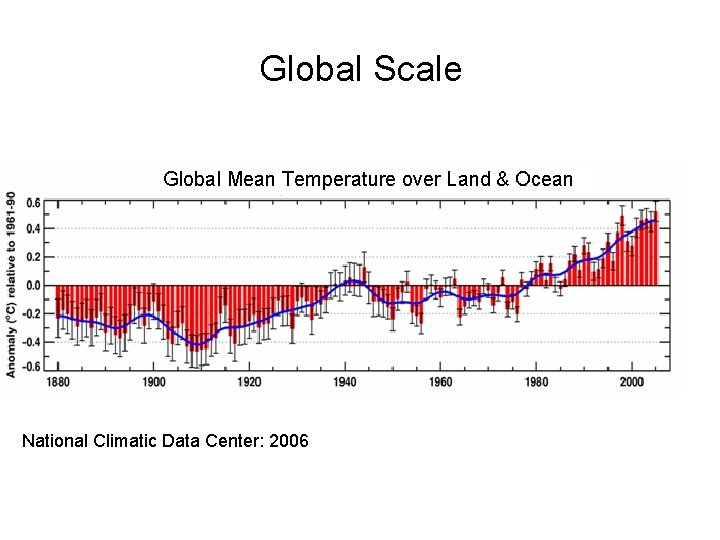 Global Scale

Global Mean Temperature over Land & Ocean

Anomaly (°C) relative to 1961-90

0.6
0.4
0.2
0.0
-0.2
-0.4
-0.6

1880
1900
1920
1940
1960
1980
2000

National Climatic Data Center: 2006